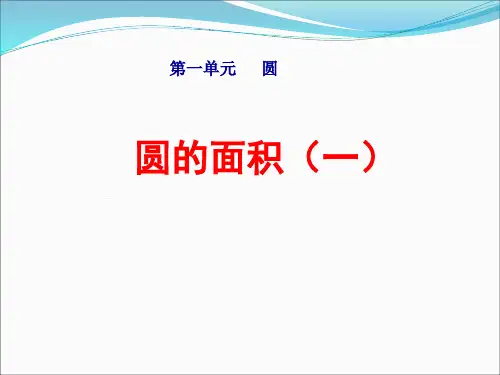 第一单元　圆

圆的面积（一）